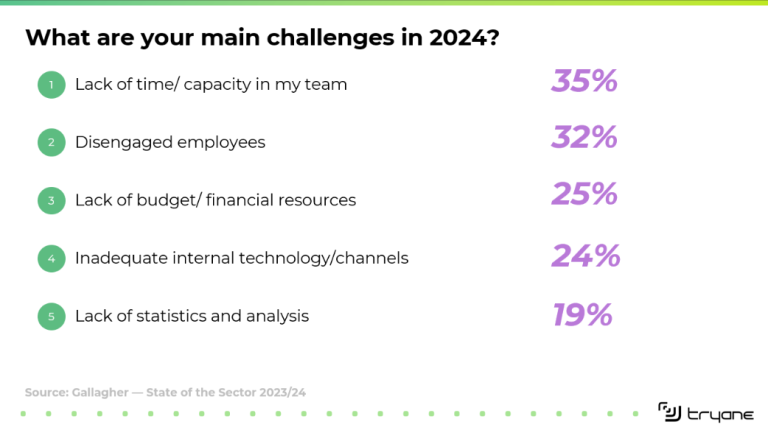 What are your main challenges in 2024?

1 Lack of time/ capacity in my team 35%

2 Disengaged employees 32%

3 Lack of budget/ financial resources 25%

4 Inadequate internal technology/channels 24%

5 Lack of statistics and analysis 19%

Source: Gallagher — State of the Sector 2023/24

tryane